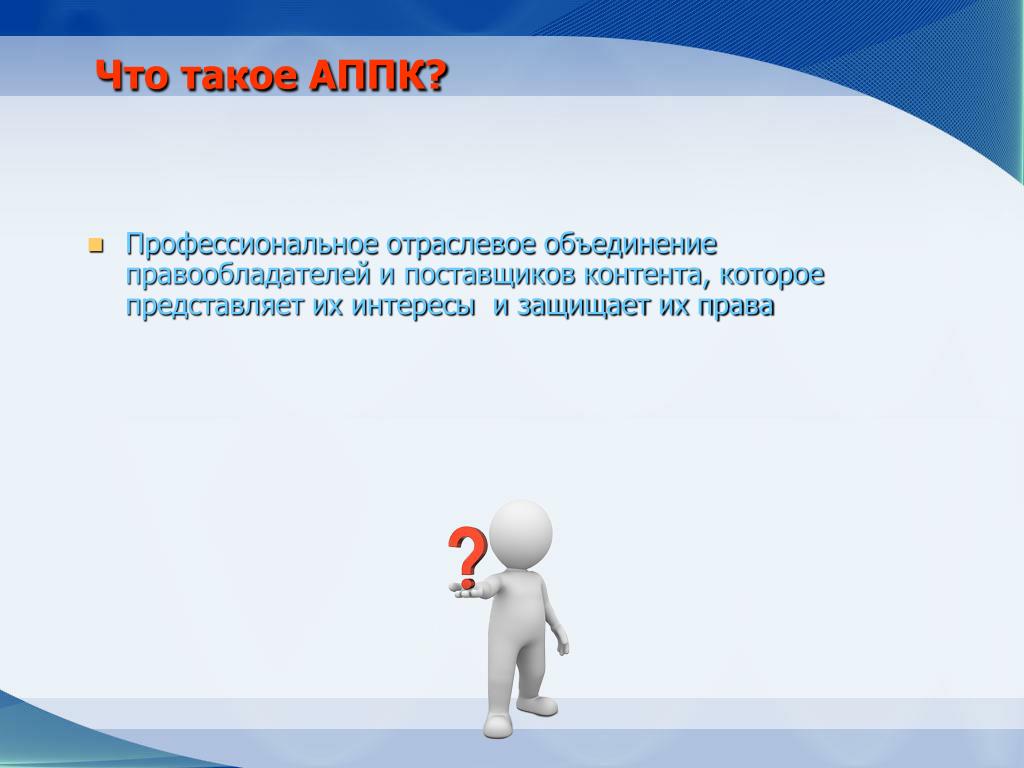 Что такое АППК?

Профессиональное отраслевое объединение правообладателей и поставщиков контента, которое представляет их интересы  и защищает их права

?